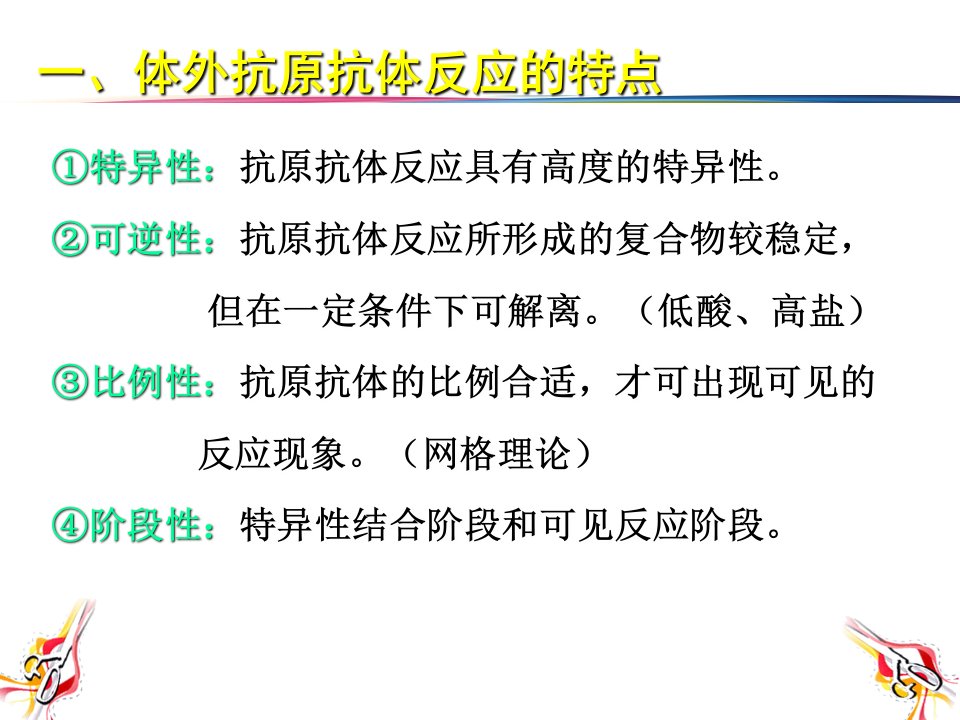 一、体外抗原抗体反应的特点

①特异性：抗原抗体反应具有高度的特异性。

②可逆性：抗原抗体反应所形成的复合物较稳定，但在一定条件下可解离。（低酸、高盐）

③比例性：抗原抗体的比例合适，才可出现可见的反应现象。（网格理论）

④阶段性：特异性结合阶段和可见反应阶段。